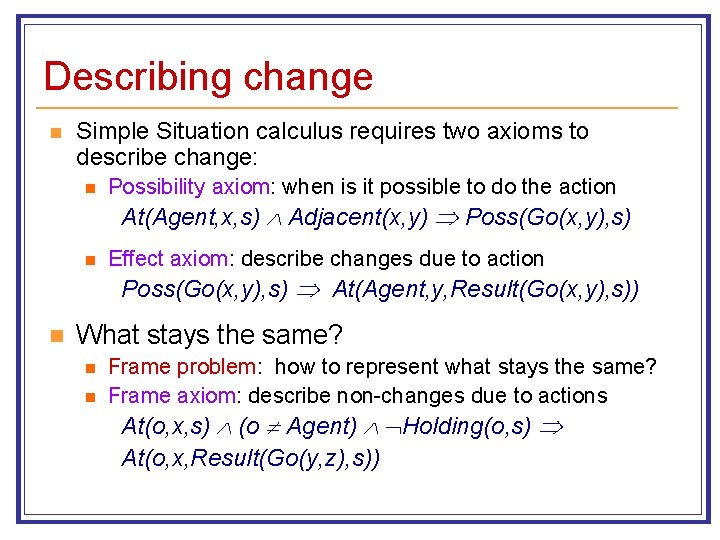 Describing change

Simple Situation calculus requires two axioms to describe change:

Possibility axiom: when is it possible to do the action
$At(Agent,x,s) \wedge Adjacent(x,y) \Rightarrow Poss(Go(x,y),s)$

Effect axiom: describe changes due to action
$Poss(Go(x,y),s) \Rightarrow At(Agent,y,Result(Go(x,y),s))$

What stays the same?

Frame problem: how to represent what stays the same?

Frame axiom: describe non-changes due to actions
$At(o,x,s) \wedge (o \neq Agent) \wedge \neg Holding(o,s) \Rightarrow$
$At(o,x,Result(Go(y,z),s))$